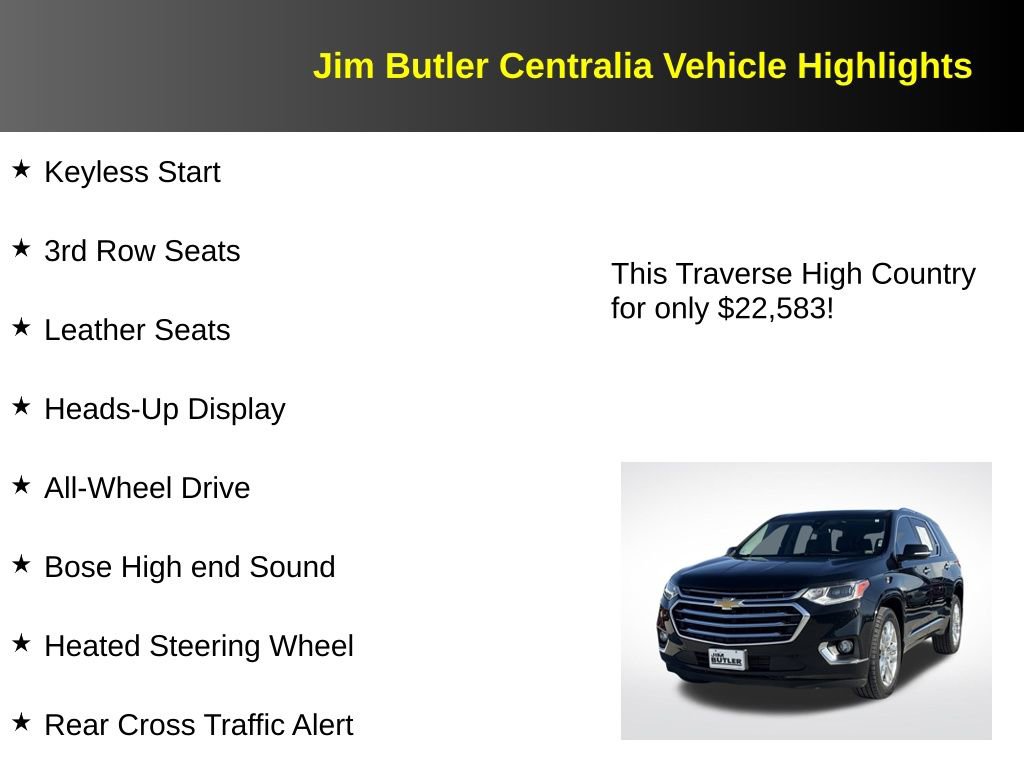 Jim Butler Centralia Vehicle Highlights

★ Keyless Start

★ 3rd Row Seats

★ Leather Seats

★ Heads-Up Display

★ All-Wheel Drive

★ Bose High end Sound

★ Heated Steering Wheel

★ Rear Cross Traffic Alert

This Traverse High Country for only $22,583!

JIM BUTLER